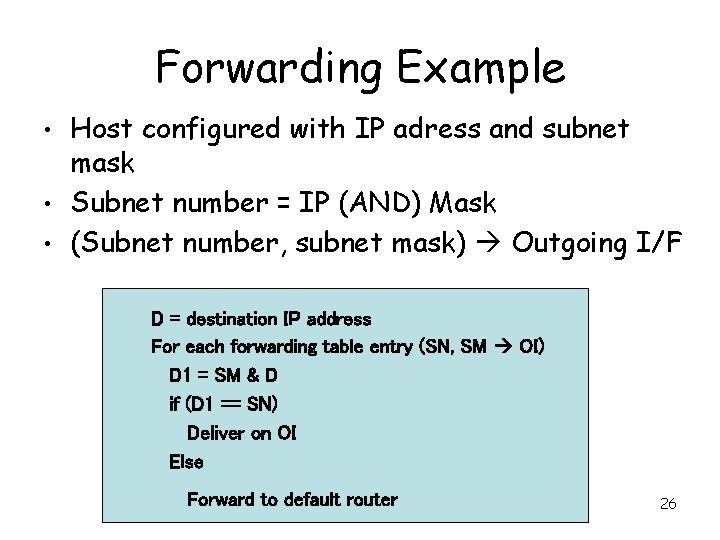 Forwarding Example

• Host configured with IP adress and subnet mask
• Subnet number = IP (AND) Mask
• (Subnet number, subnet mask) → Outgoing I/F

D = destination IP address
For each forwarding table entry (SN, SM → OI)
D1 = SM & D
if (D1 == SN)
Deliver on OI
Else
Forward to default router

26